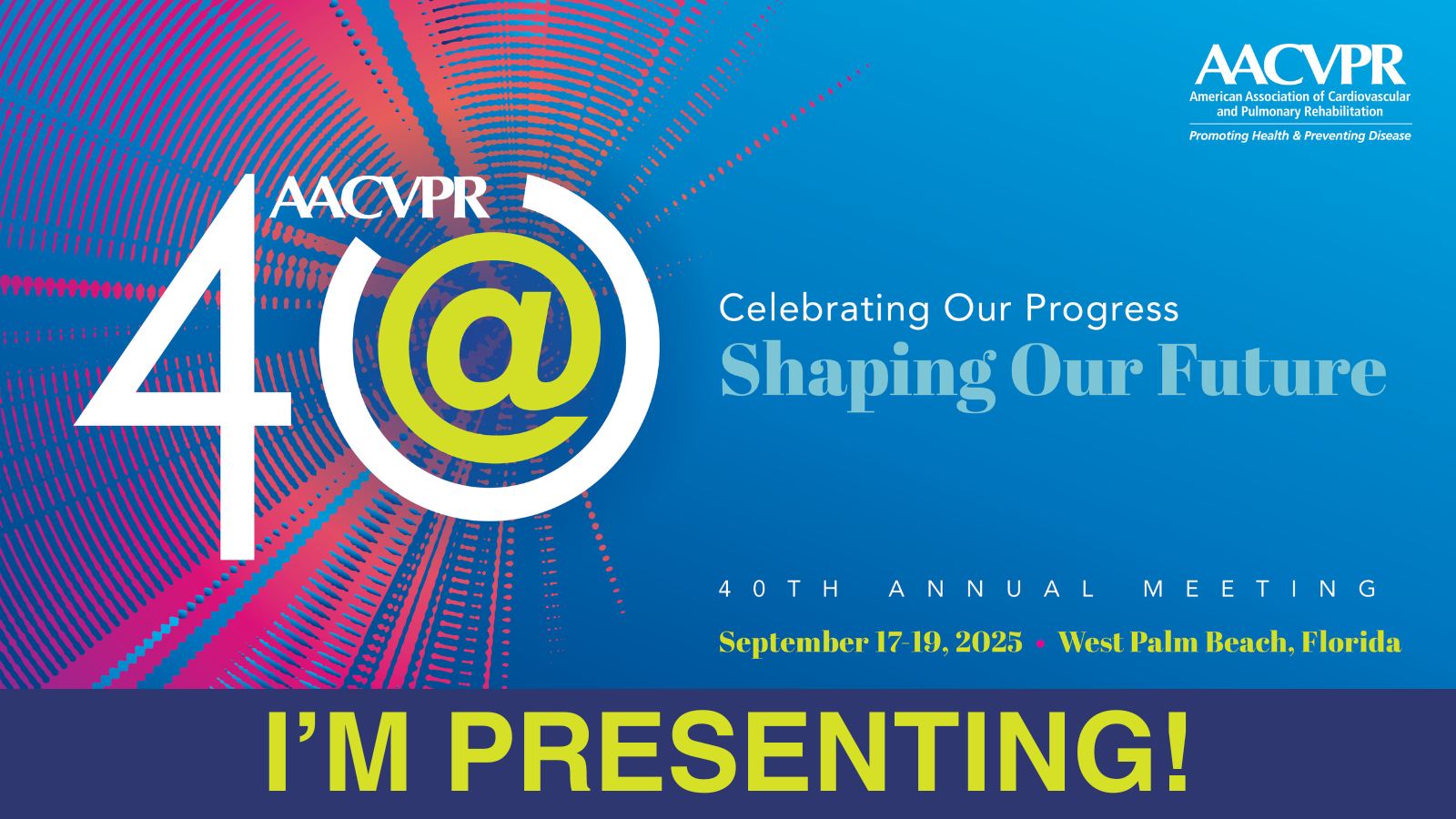 AACVPR
American Association of Cardiovascular and Pulmonary Rehabilitation
Promoting Health & Preventing Disease

AACVPR
40 @

Celebrating Our Progress
Shaping Our Future

40TH ANNUAL MEETING
September 17-19, 2025 • West Palm Beach, Florida

I'M PRESENTING!